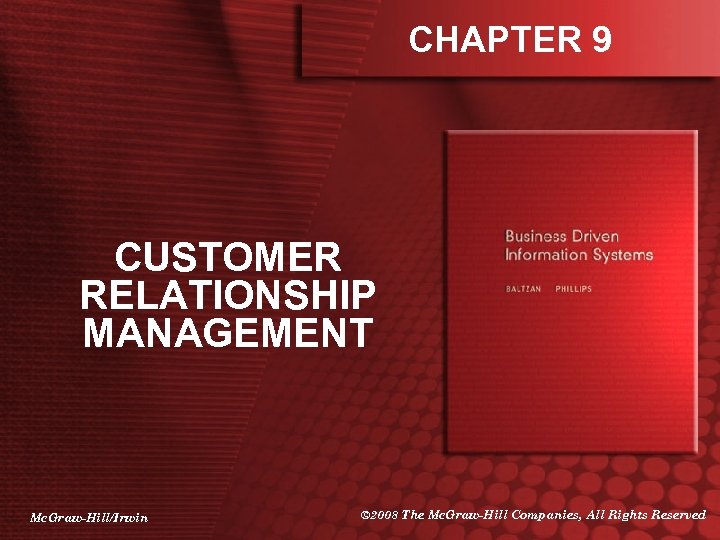 CHAPTER 9

CUSTOMER RELATIONSHIP MANAGEMENT

Business Driven Information Systems

BALTZAN PHILLIPS

McGraw-Hill/Irwin

©2008 The McGraw-Hill Companies, All Rights Reserved